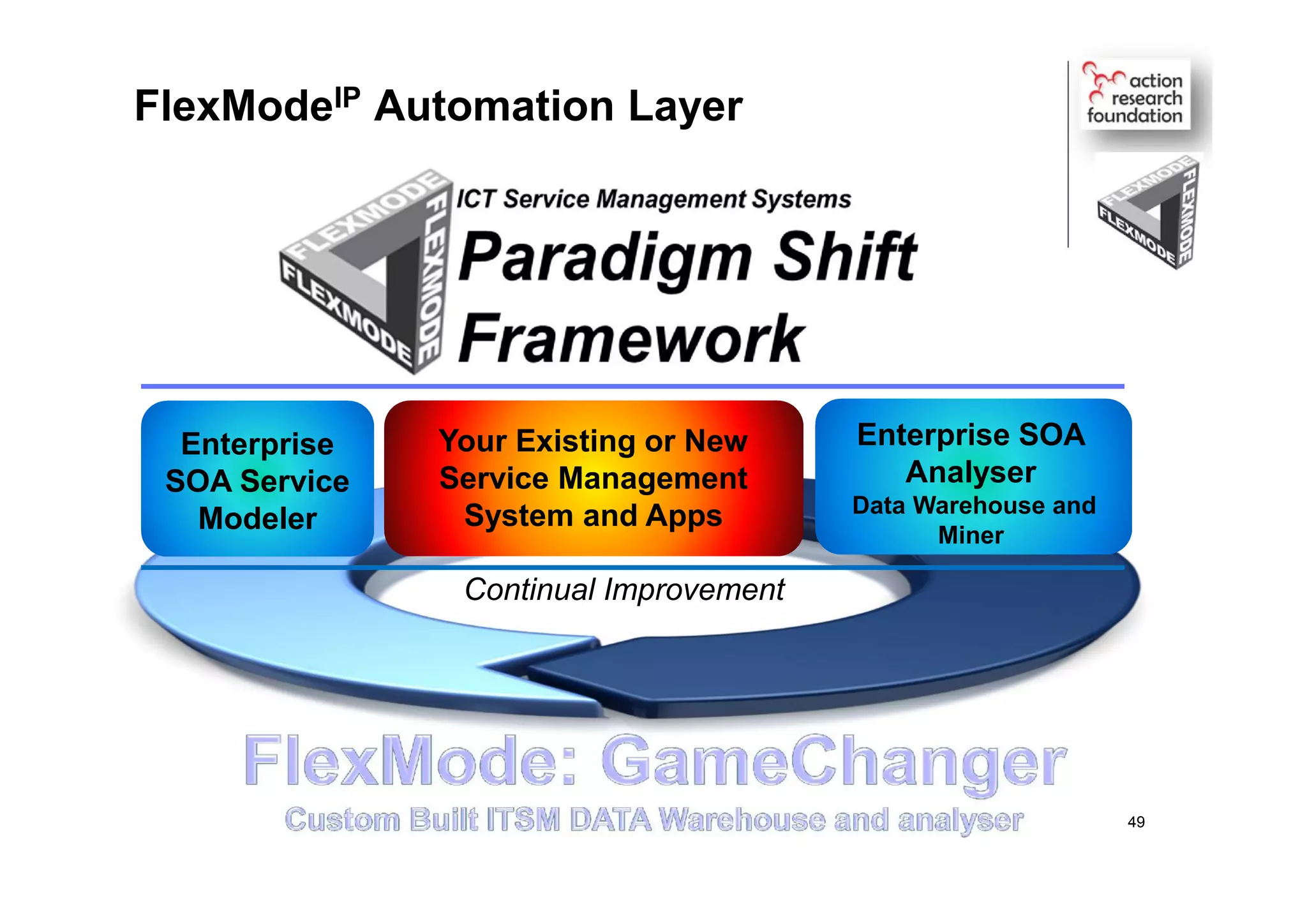 FlexMode$^{IP}$ Automation Layer

action research foundation

FLEXMODE FLEXMODE FLEXMODE

FLEXMODE FLEXMODE FLEXMODE

ICT Service Management Systems

Paradigm Shift Framework

Enterprise SOA Service Modeler

Your Existing or New Service Management System and Apps

Enterprise SOA Analyser
Data Warehouse and Miner

Continual Improvement

FlexMode: GameChanger

Custom Built ITSM DATA Warehouse and analyser

49